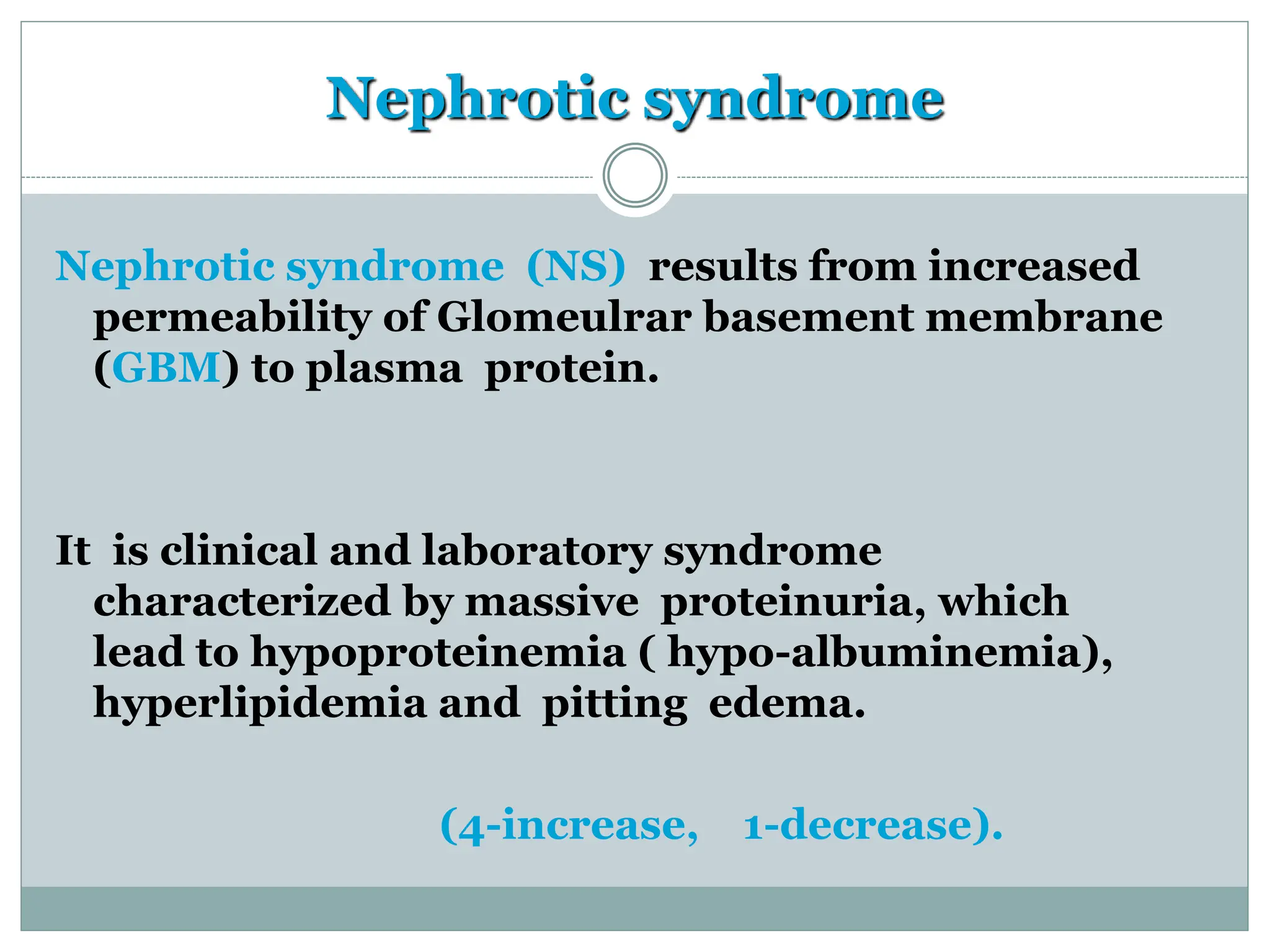 Nephrotic syndrome

Nephrotic syndrome (NS) results from increased permeability of Glomeulrar basement membrane (GBM) to plasma protein.

It is clinical and laboratory syndrome characterized by massive proteinuria, which lead to hypoproteinemia ( hypo-albuminemia), hyperlipidemia and pitting edema.

(4-increase, 1-decrease).